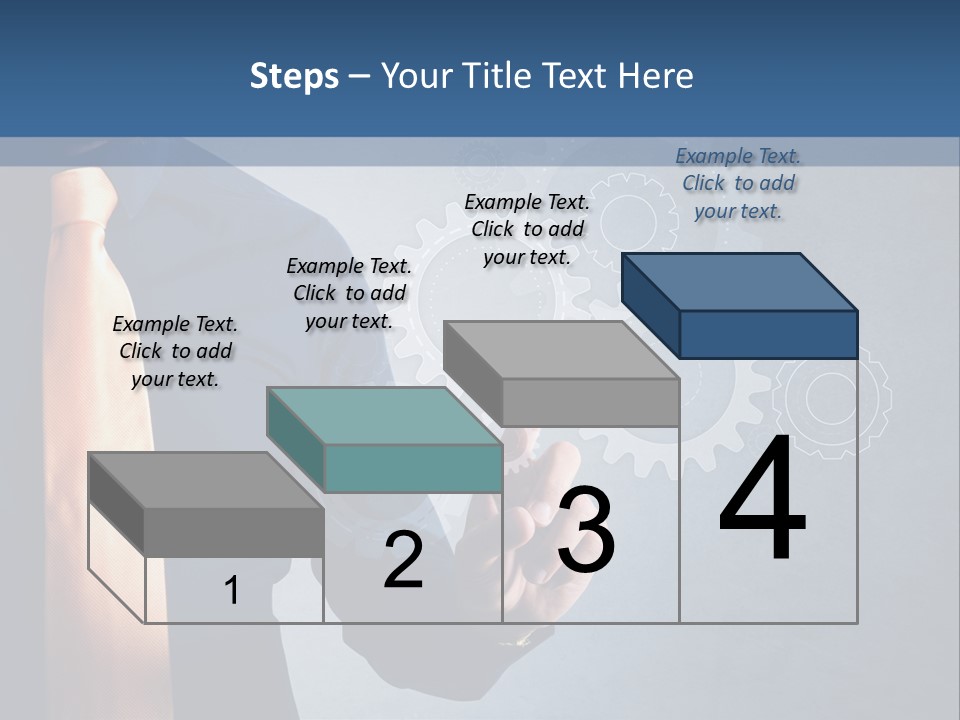 Steps – Your Title Text Here

Example Text. Click to add your text.

Example Text. Click to add your text.

Example Text. Click to add your text.

Example Text. Click to add your text.

1

2

3

4